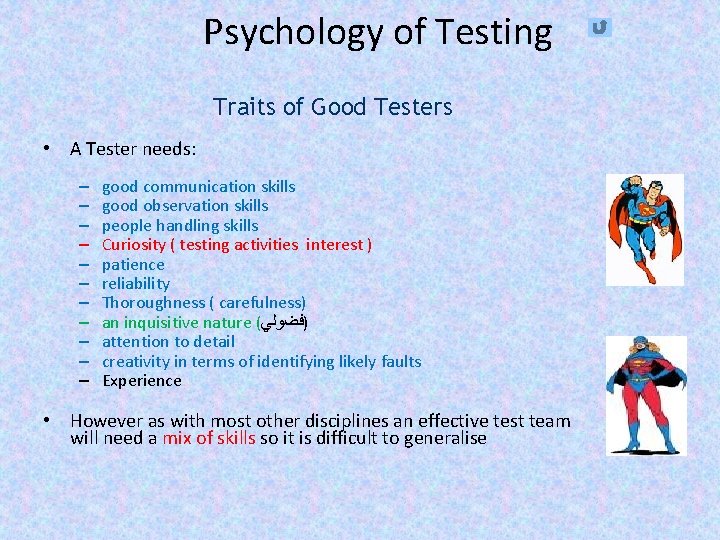 Psychology of Testing

Traits of Good Testers

• A Tester needs:

– good communication skills
– good observation skills
– people handling skills
– Curiosity ( testing activities interest )
– patience
– reliability
– Thoroughness ( carefulness)
– an inquisitive nature (فضولي)
– attention to detail
– creativity in terms of identifying likely faults
– Experience

• However as with most other disciplines an effective test team will need a mix of skills so it is difficult to generalise